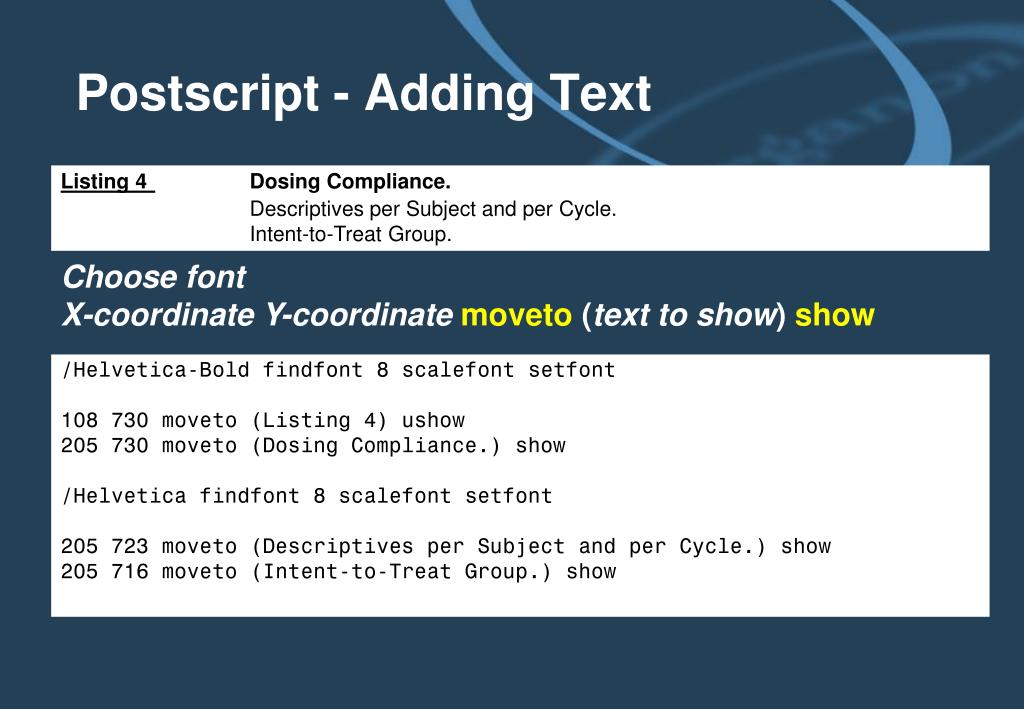 Postscript - Adding Text

Listing 4 Dosing Compliance.
Descriptives per Subject and per Cycle.
Intent-to-Treat Group.

Choose font
X-coordinate Y-coordinate moveto (text to show) show

/Helvetica-Bold findfont 8 scalefont setfont

108 730 moveto (Listing 4) ushow
205 730 moveto (Dosing Compliance.) show

/Helvetica findfont 8 scalefont setfont

205 723 moveto (Descriptives per Subject and per Cycle.) show
205 716 moveto (Intent-to-Treat Group.) show